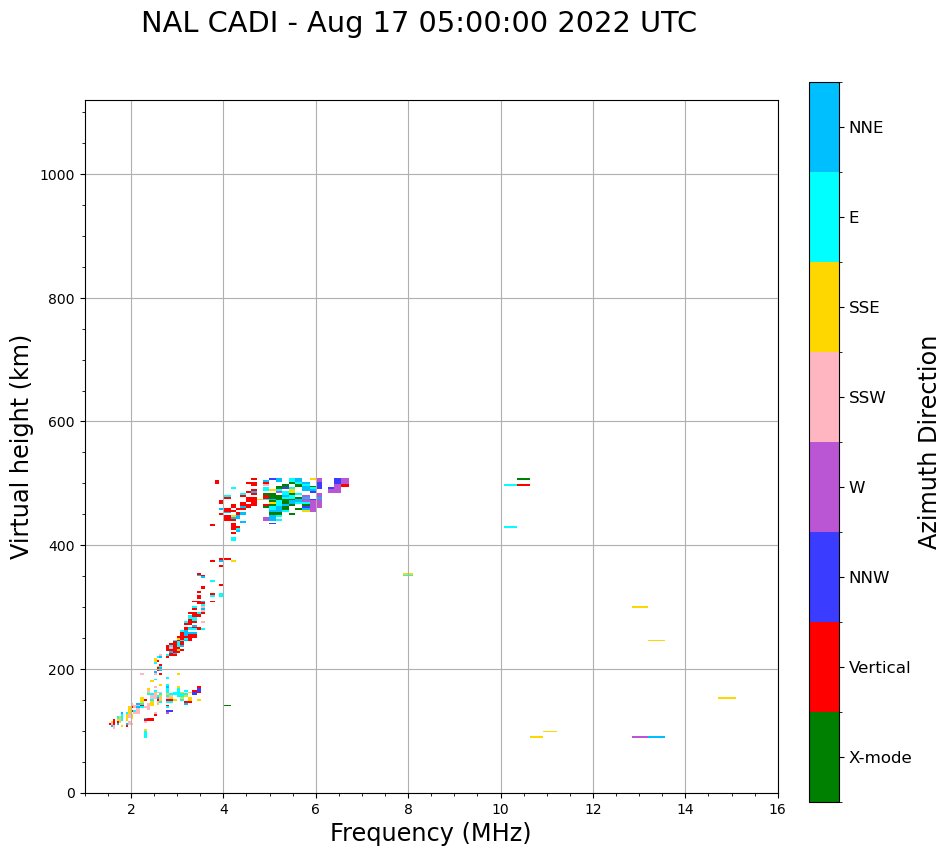 NAL CADI - Aug 17 05:00:00 2022 UTC

Virtual height (km)

1000
800
600
400
200
0

2
4
6
8
10
12
14
16

Frequency (MHz)

NNE
E
SSE
SSW
W
NNW
Vertical
X-mode

Azimuth Direction